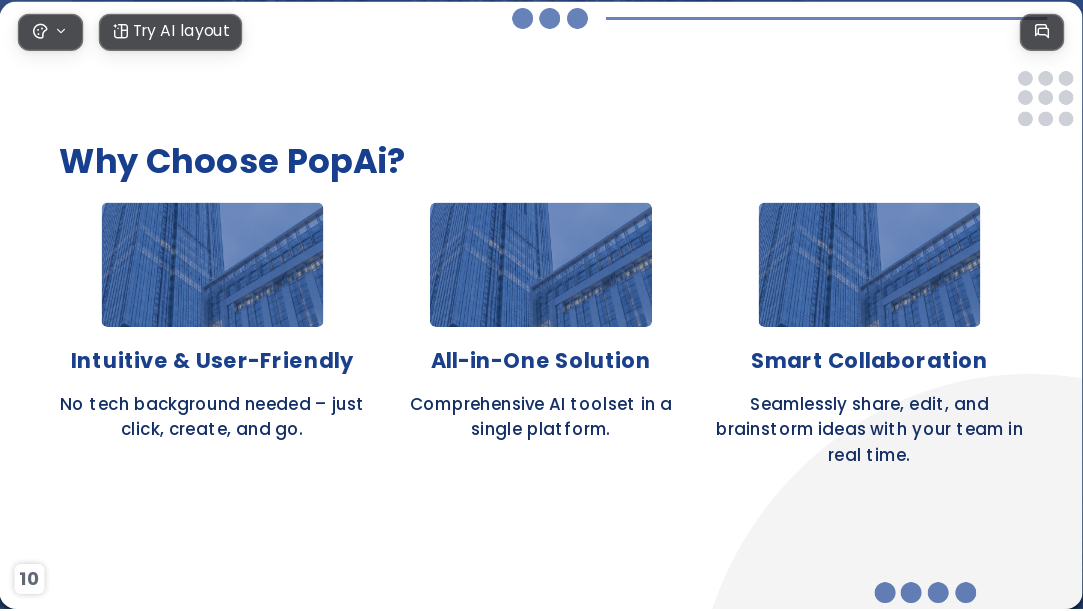 Try AI layout

Why Choose PopAi?

Intuitive & User-Friendly

No tech background needed – just click, create, and go.

All-in-One Solution

Comprehensive AI toolset in a single platform.

Smart Collaboration

Seamlessly share, edit, and brainstorm ideas with your team in real time.

10